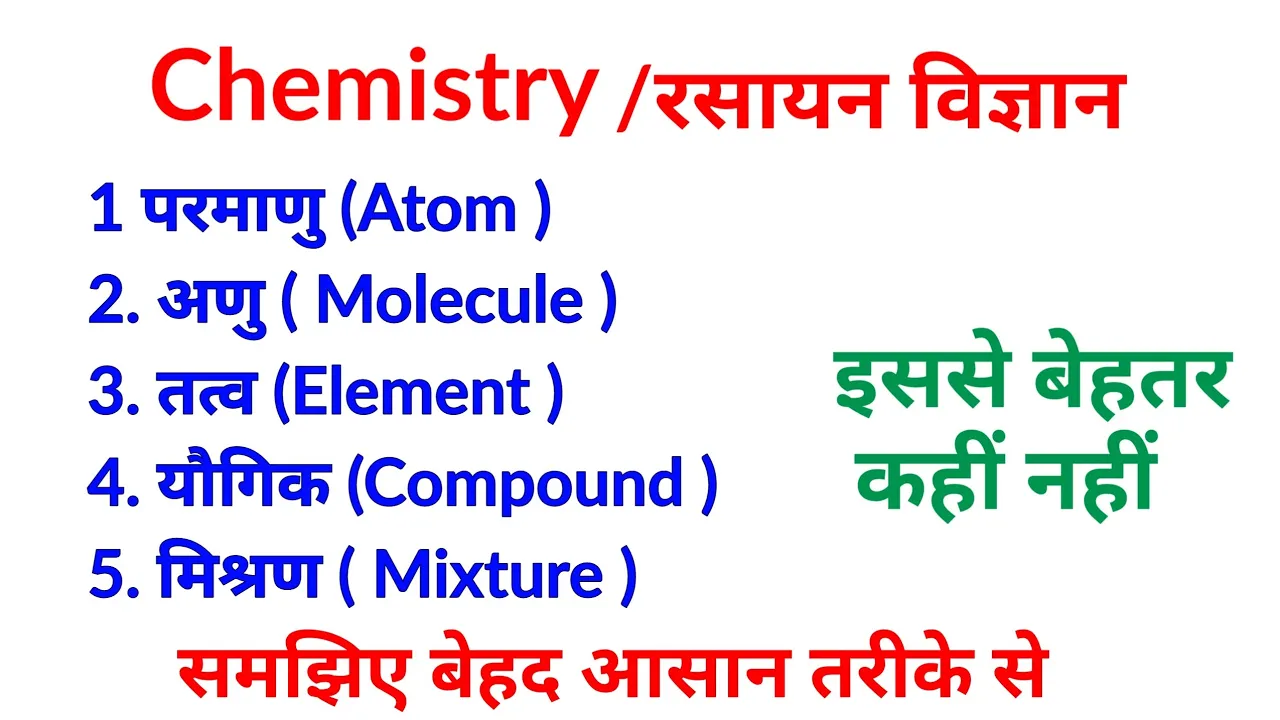 Chemistry /रसायन विज्ञान

1 परमाणु (Atom )
2. अणु ( Molecule )
3. तत्व (Element )
4. यौगिक (Compound )
5. मिश्रण ( Mixture )

इससे बेहतर कहीं नहीं

समझिए बेहद आसान तरीके से